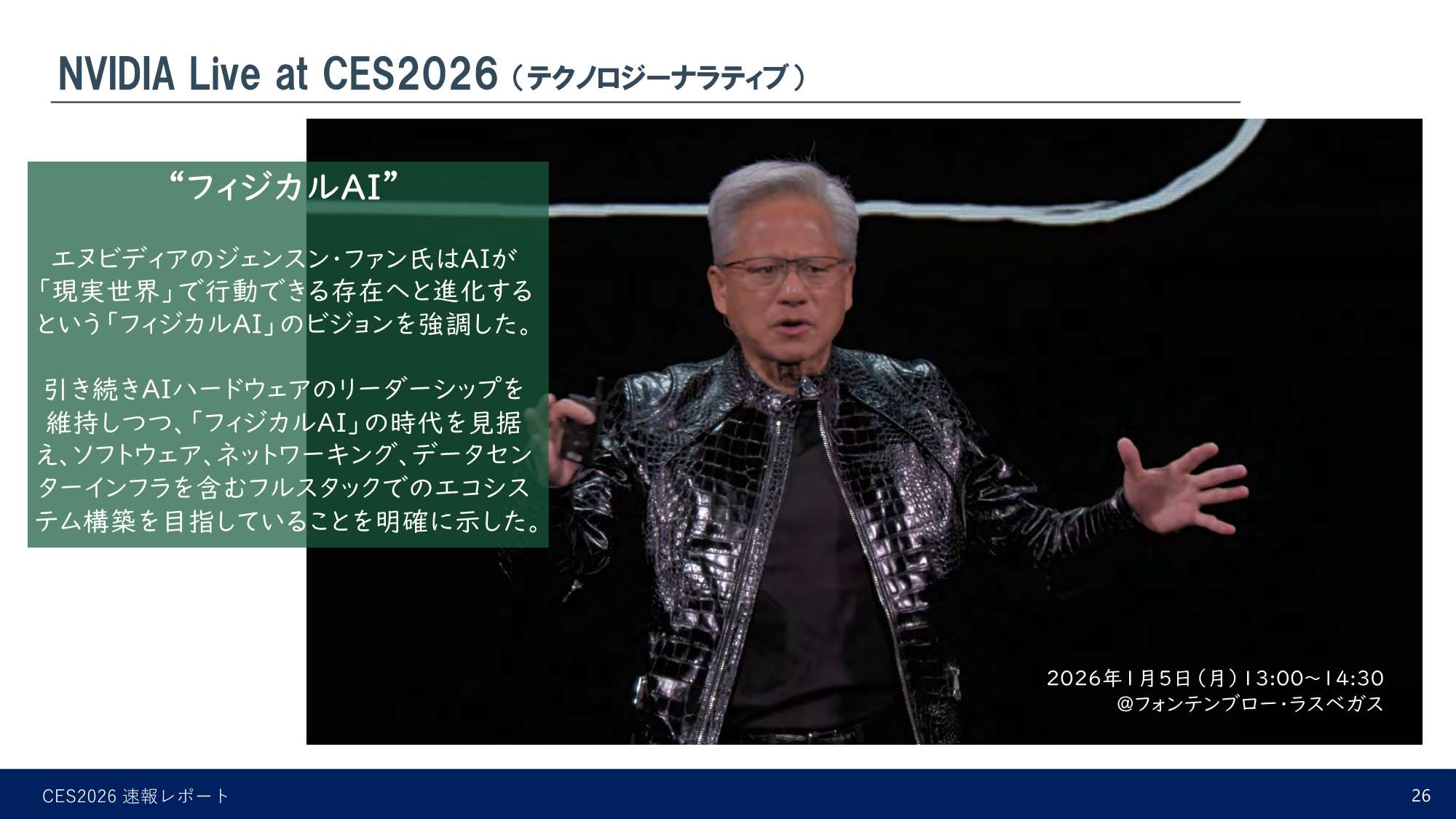 NVIDIA Live at CES2026（テクノロジーナラティブ）

“フィジカルAI”

エヌビディアのジェンスン・ファン氏はAIが「現実世界」で行動できる存在へと進化するという「フィジカルAI」のビジョンを強調した。

引き続きAIハードウェアのリーダーシップを維持しつつ、「フィジカルAI」の時代を見据え、ソフトウェア、ネットワーキング、データセンターインフラを含むフルスタックでのエコシステム構築を目指していることを明確に示した。

2026年1月5日（月）13:00～14:30
@フォンテンブロー・ラスベガス

CES2026 速報レポート

26